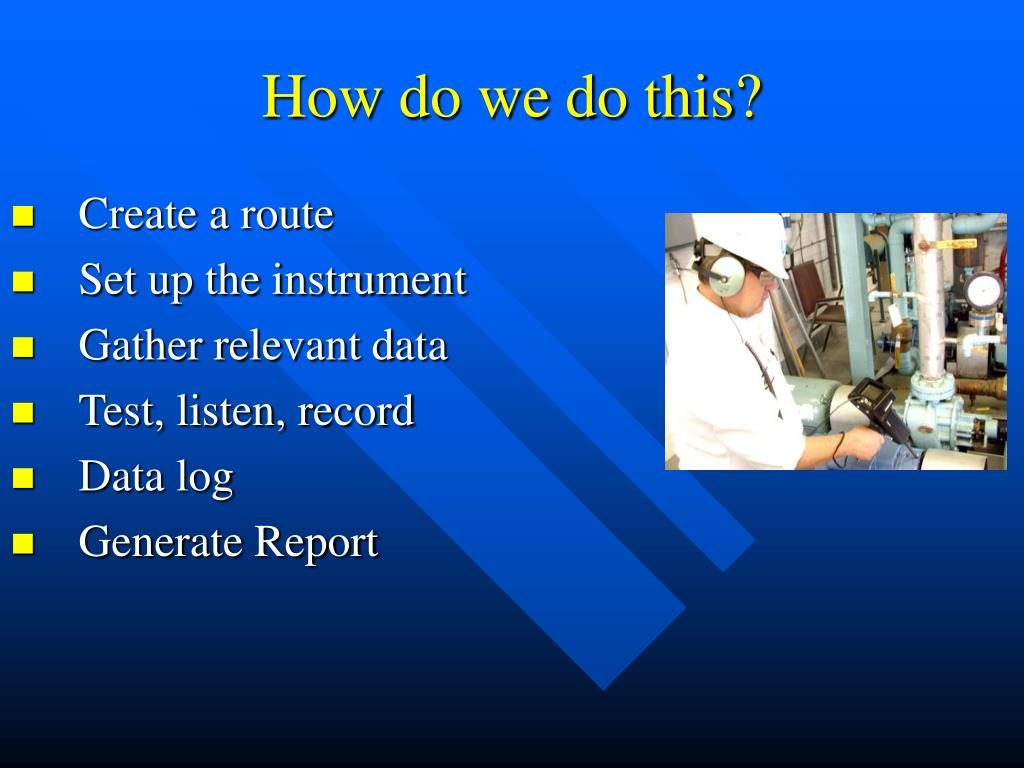 How do we do this?

- Create a route
- Set up the instrument
- Gather relevant data
- Test, listen, record
- Data log
- Generate Report